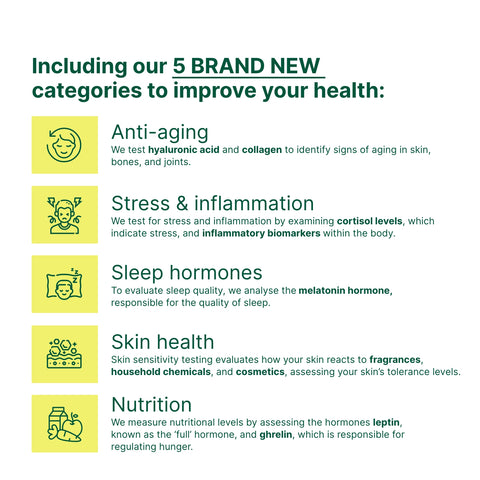 Including our 5 BRAND NEW categories to improve your health:

Anti-aging
We test hyaluronic acid and collagen to identify signs of aging in skin, bones, and joints.

Stress & inflammation
We test for stress and inflammation by examining cortisol levels, which indicate stress, and inflammatory biomarkers within the body.

Sleep hormones
To evaluate sleep quality, we analyse the melatonin hormone, responsible for the quality of sleep.

Skin health
Skin sensitivity testing evaluates how your skin reacts to fragrances, household chemicals, and cosmetics, assessing your skin's tolerance levels.

Nutrition
We measure nutritional levels by assessing the hormones leptin, known as the 'full' hormone, and ghrelin, which is responsible for regulating hunger.